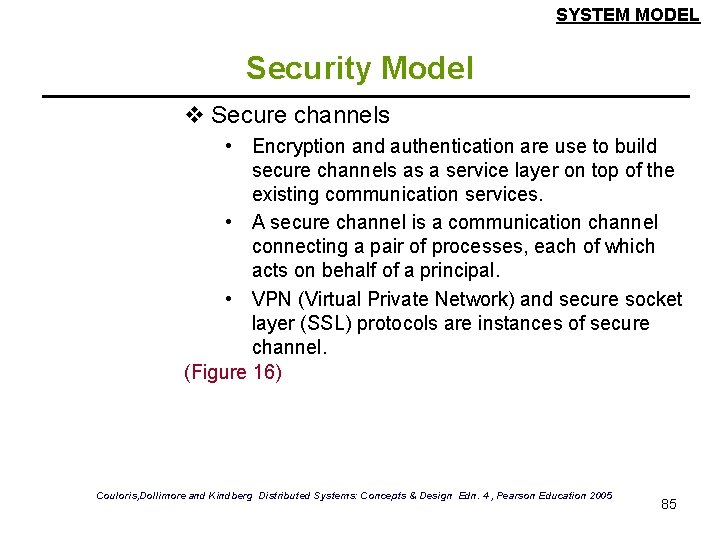 SYSTEM MODEL

Security Model

❖ Secure channels

• Encryption and authentication are use to build secure channels as a service layer on top of the existing communication services.

• A secure channel is a communication channel connecting a pair of processes, each of which acts on behalf of a principal.

• VPN (Virtual Private Network) and secure socket layer (SSL) protocols are instances of secure channel.

(Figure 16)

Couloris,Dollimore and Kindberg Distributed Systems: Concepts & Design Edn. 4 , Pearson Education 2005

85